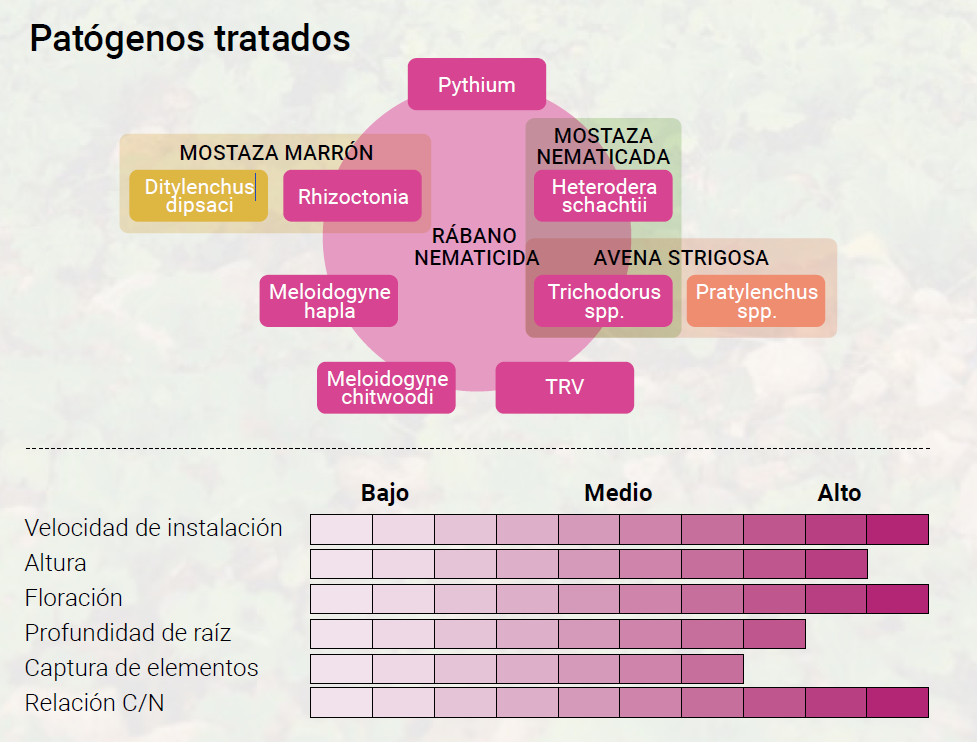 Patógenos tratados

Pythium

MOSTAZA MARRÓN

Ditylenchus dipsaci

Rhizoctonia

MOSTAZA NEMATICADA

Heterodera schachtii

RÁBANO NEMATICIDA

AVENA STRIGOSA

Meloidogyne hapla

Trichodorus spp.

Pratylenchus spp.

Meloidogyne chitwoodi

TRV

Bajo Medio Alto

Velocidad de instalación

Altura

Floración

Profundidad de raíz

Captura de elementos

Relación C/N